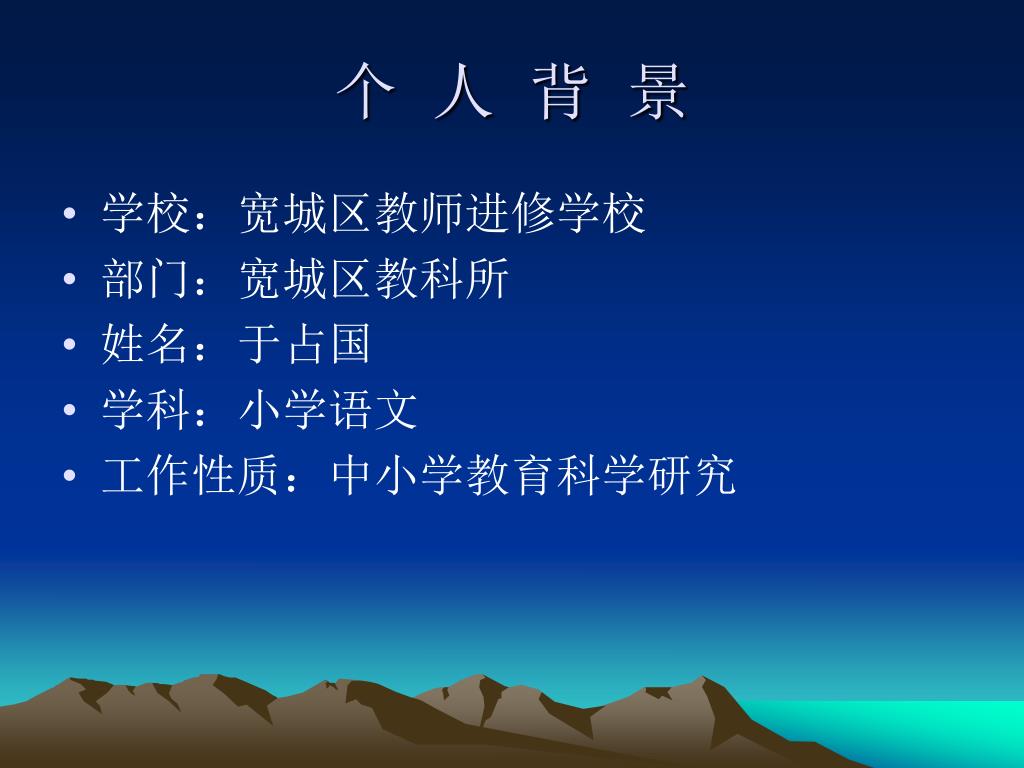 个 人 背 景

• 学校：宽城区教师进修学校
• 部门：宽城区教科所
• 姓名：于占国
• 学科：小学语文
• 工作性质：中小学教育科学研究